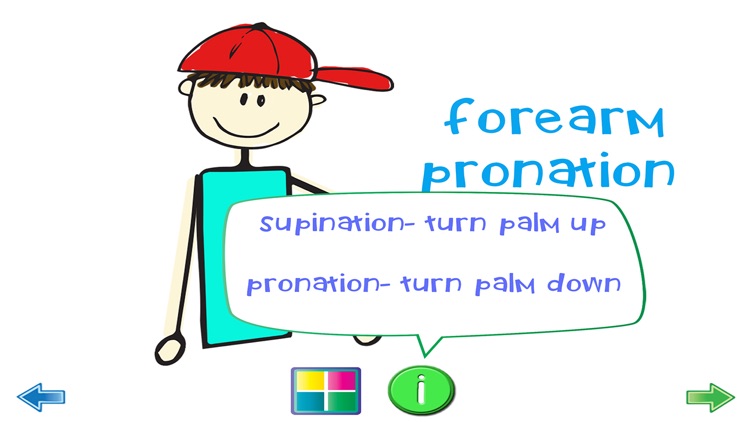 forearm pronation

supination- turn palm up

pronation- turn palm down

i